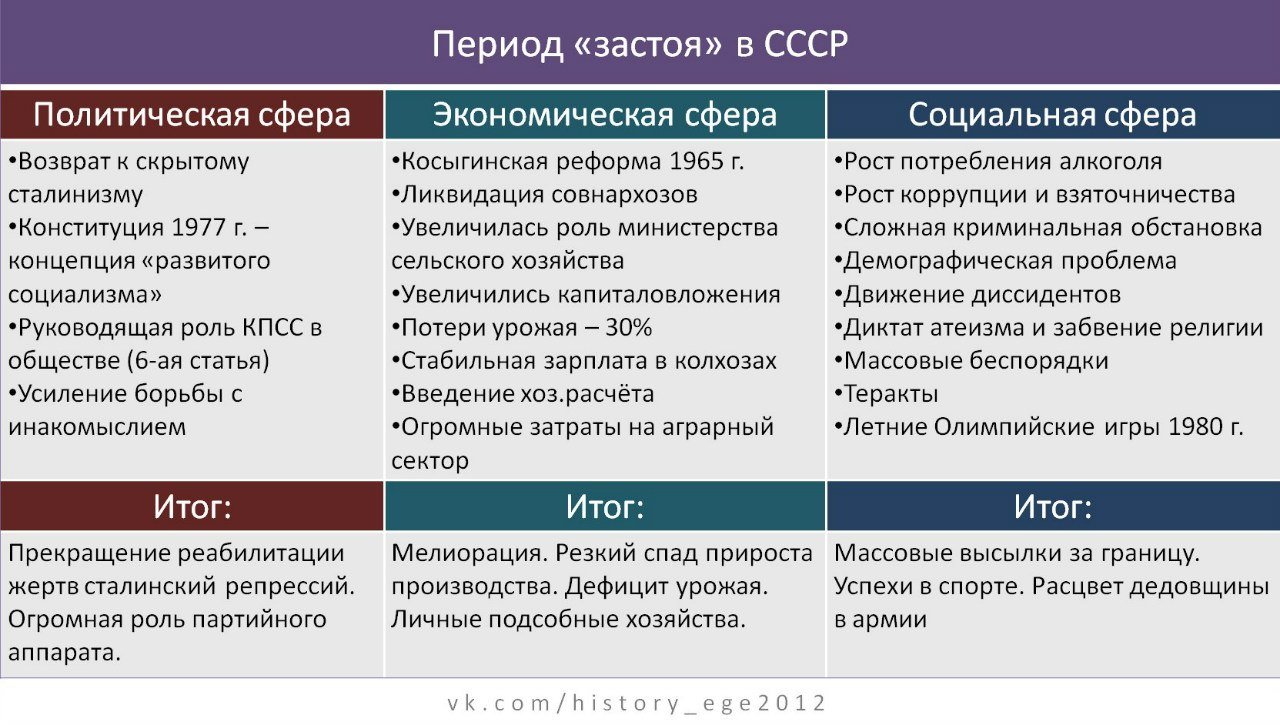 Период «застоя» в СССР

| Политическая сфера | Экономическая сфера | Социальная сфера |
|---|---|---|
| •Возврат к скрытому сталинизму •Конституция 1977 г. – концепция «развитого социализма» •Руководящая роль КПСС в обществе (6-ая статья) •Усиление борьбы с инакомыслием | •Косыгинская реформа 1965 г. •Ликвидация совнархозов •Увеличилась роль министерства сельского хозяйства •Увеличились капиталовложения •Потери урожая – 30% •Стабильная зарплата в колхозах •Введение хоз.расчёта •Огромные затраты на аграрный сектор | •Рост потребления алкоголя •Рост коррупции и взяточничества •Сложная криминальная обстановка •Демографическая проблема •Движение диссидентов •Диктат атеизма и забвение религии •Массовые беспорядки •Теракты •Летние Олимпийские игры 1980 г. |
| Итог: | Итог: | Итог: |
| Прекращение реабилитации жертв сталинский репрессий. Огромная роль партийного аппарата. | Мелиорация. Резкий спад прироста производства. Дефицит урожая. Личные подсобные хозяйства. | Массовые высылки за границу. Успехи в спорте. Расцвет дедовщины в армии |

vk.com/history_ege2012